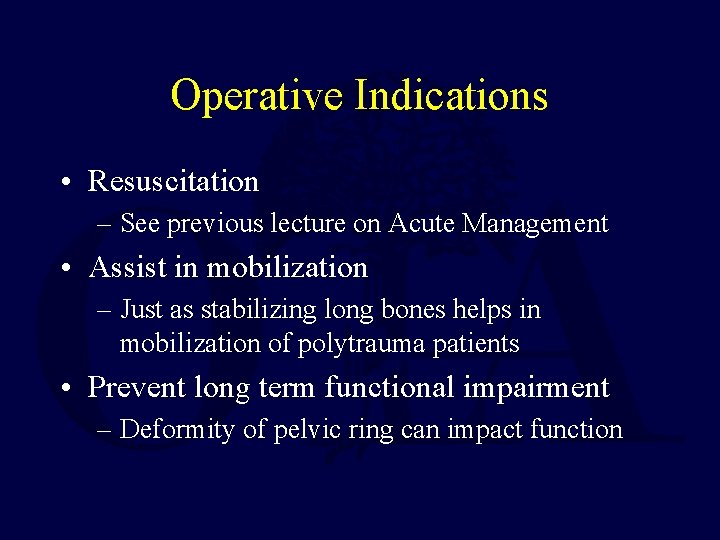 Operative Indications

• Resuscitation
– See previous lecture on Acute Management

• Assist in mobilization
– Just as stabilizing long bones helps in mobilization of polytrauma patients

• Prevent long term functional impairment
– Deformity of pelvic ring can impact function